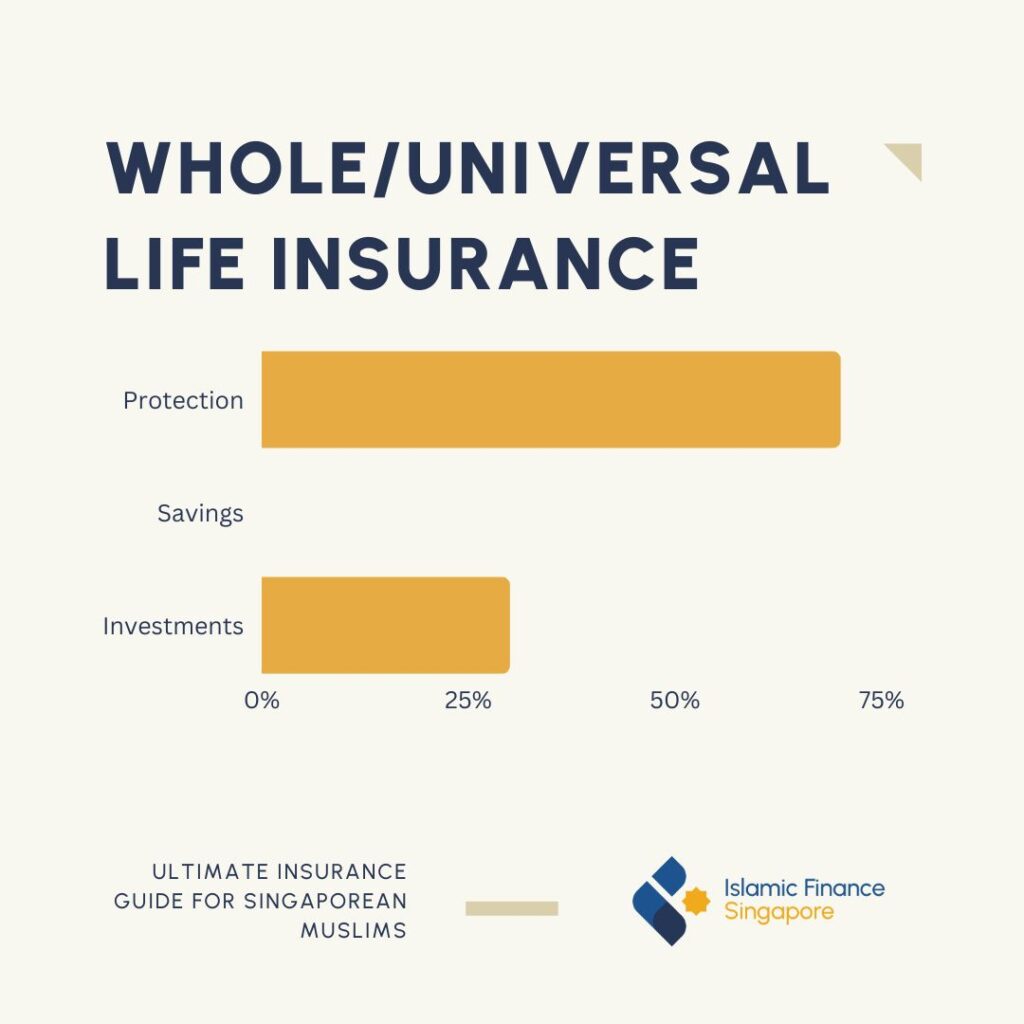 WHOLE/UNIVERSAL LIFE INSURANCE

Protection

Savings

Investments

0%
25%
50%
75%

ULTIMATE INSURANCE GUIDE FOR SINGAPOREAN MUSLIMS

Islamic Finance
Singapore